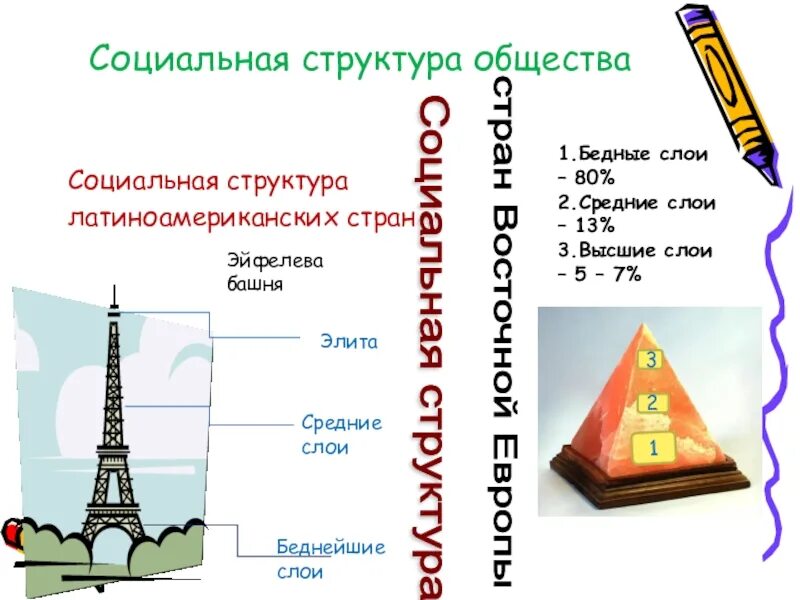 Социальная структура общества

Социальная структура латиноамериканских стран

Эйфелева башня

Элита

Средние слои

Беднейшие слои

Социальная структура стран Восточной Европы

1.Бедные слои – 80%
2.Средние слои – 13%
3.Высшие слои – 5 – 7%

3
2
1